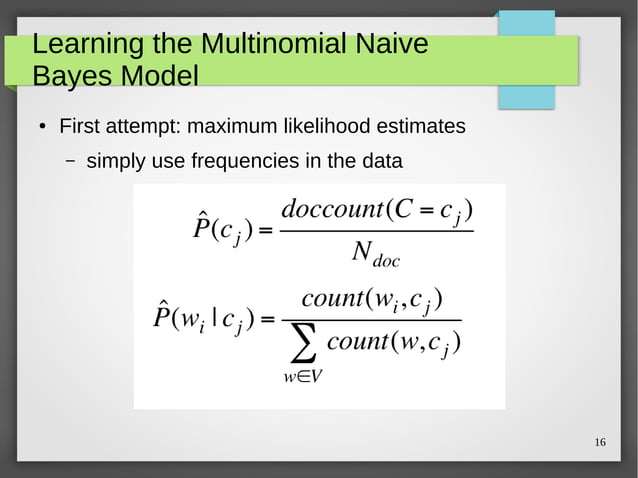 Learning the Multinomial Naive Bayes Model

• First attempt: maximum likelihood estimates

– simply use frequencies in the data

$\hat{P}(c_j) = \frac{doccount(C = c_j)}{N_{doc}}$

$\hat{P}(w_i \mid c_j) = \frac{count(w_i, c_j)}{\sum_{w \in V} count(w, c_j)}$

16